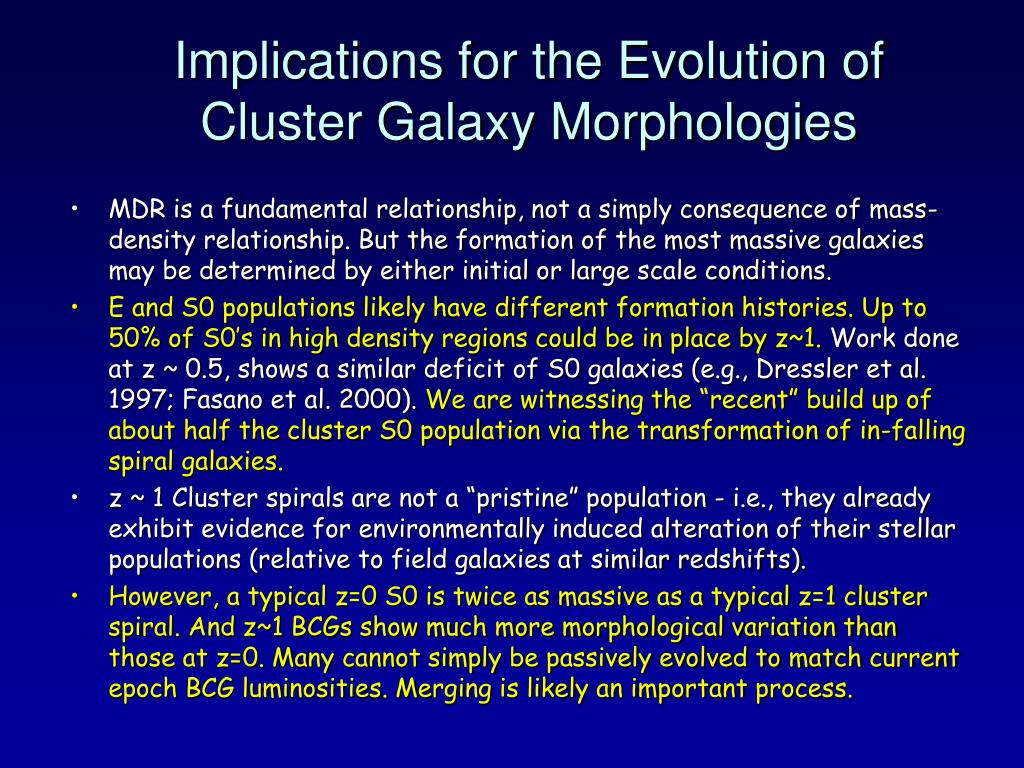 Implications for the Evolution of Cluster Galaxy Morphologies

• MDR is a fundamental relationship, not a simply consequence of mass-density relationship. But the formation of the most massive galaxies may be determined by either initial or large scale conditions.

• E and S0 populations likely have different formation histories. Up to 50% of S0's in high density regions could be in place by z~1. Work done at z ~ 0.5, shows a similar deficit of S0 galaxies (e.g., Dressler et al. 1997; Fasano et al. 2000). We are witnessing the "recent" build up of about half the cluster S0 population via the transformation of in-falling spiral galaxies.

• z ~ 1 Cluster spirals are not a "pristine" population - i.e., they already exhibit evidence for environmentally induced alteration of their stellar populations (relative to field galaxies at similar redshifts).

• However, a typical z=0 S0 is twice as massive as a typical z=1 cluster spiral. And z~1 BCGs show much more morphological variation than those at z=0. Many cannot simply be passively evolved to match current epoch BCG luminosities. Merging is likely an important process.